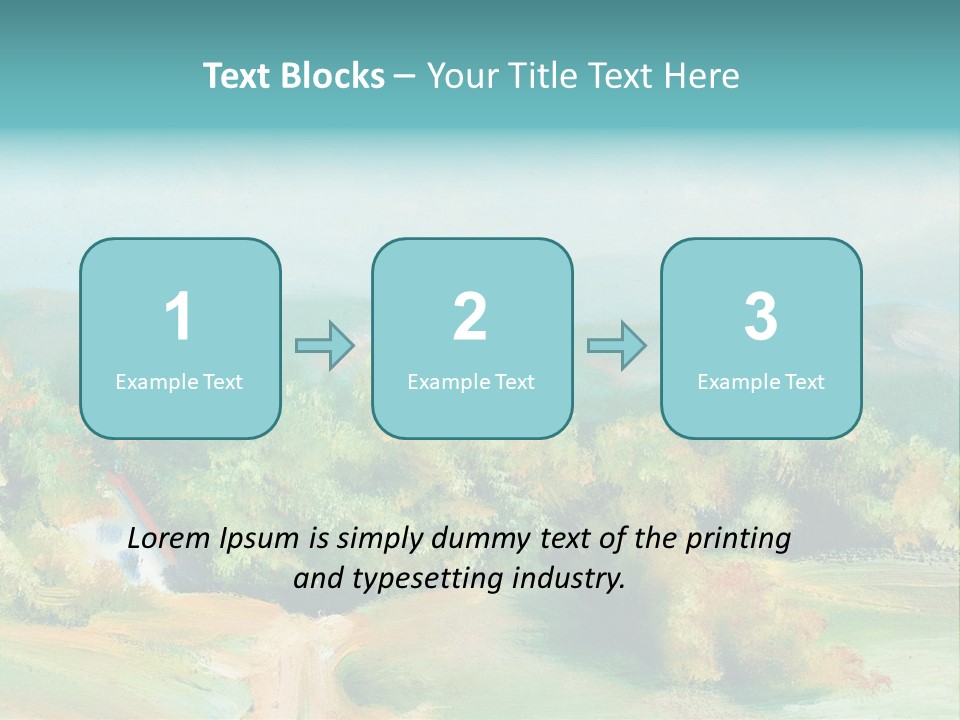 Text Blocks – Your Title Text Here

1
Example Text

2
Example Text

3
Example Text

Lorem Ipsum is simply dummy text of the printing and typesetting industry.